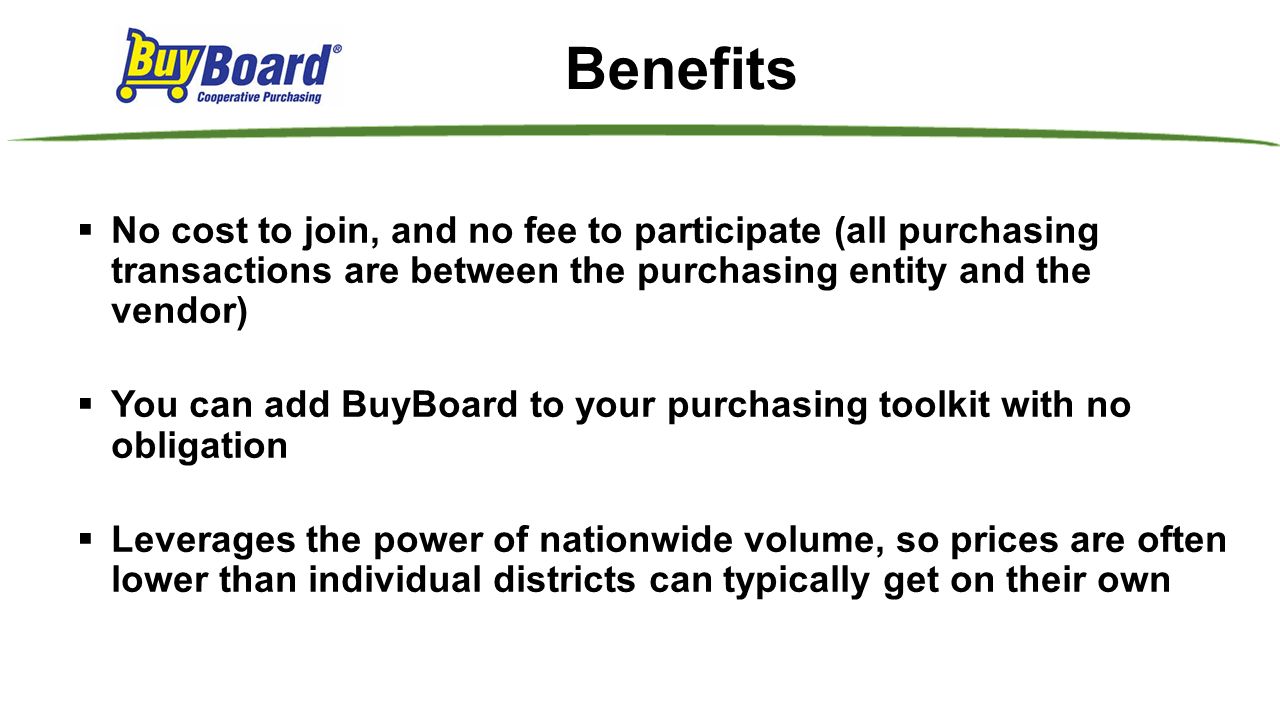 BuyBoard®
Cooperative Purchasing

Benefits

▪ No cost to join, and no fee to participate (all purchasing transactions are between the purchasing entity and the vendor)

▪ You can add BuyBoard to your purchasing toolkit with no obligation

▪ Leverages the power of nationwide volume, so prices are often lower than individual districts can typically get on their own